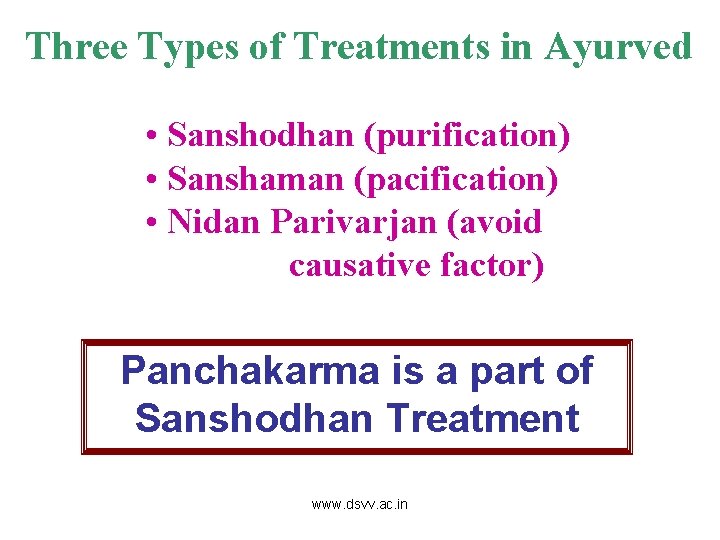 Three Types of Treatments in Ayurved

• Sanshodhan (purification)
• Sanshaman (pacification)
• Nidan Parivarjan (avoid causative factor)

Panchakarma is a part of Sanshodhan Treatment

www.dsvv.ac.in